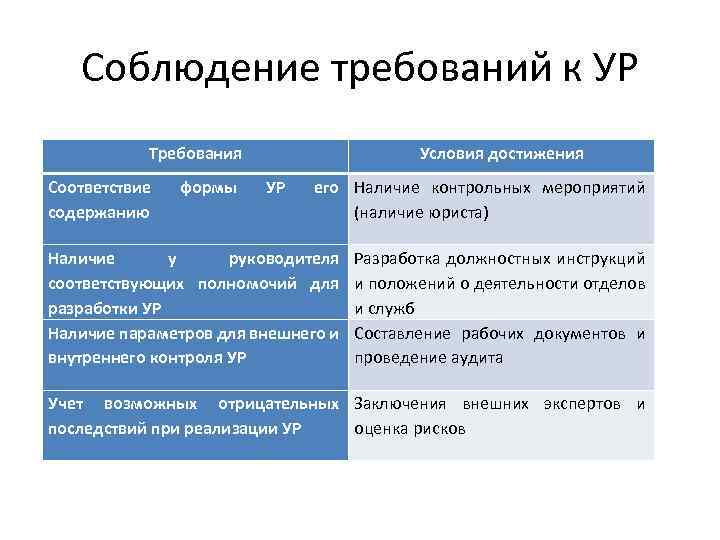 Соблюдение требований к УР

| Требования | Условия достижения |
|---|---|
| Соответствие формы УР его содержанию | Наличие контрольных мероприятий (наличие юриста) |
| Наличие у руководителя соответствующих полномочий для разработки УР | Разработка должностных инструкций и положений о деятельности отделов и служб |
| Наличие параметров для внешнего и внутреннего контроля УР | Составление рабочих документов и проведение аудита |
| Учет возможных отрицательных последствий при реализации УР | Заключения внешних экспертов и оценка рисков |